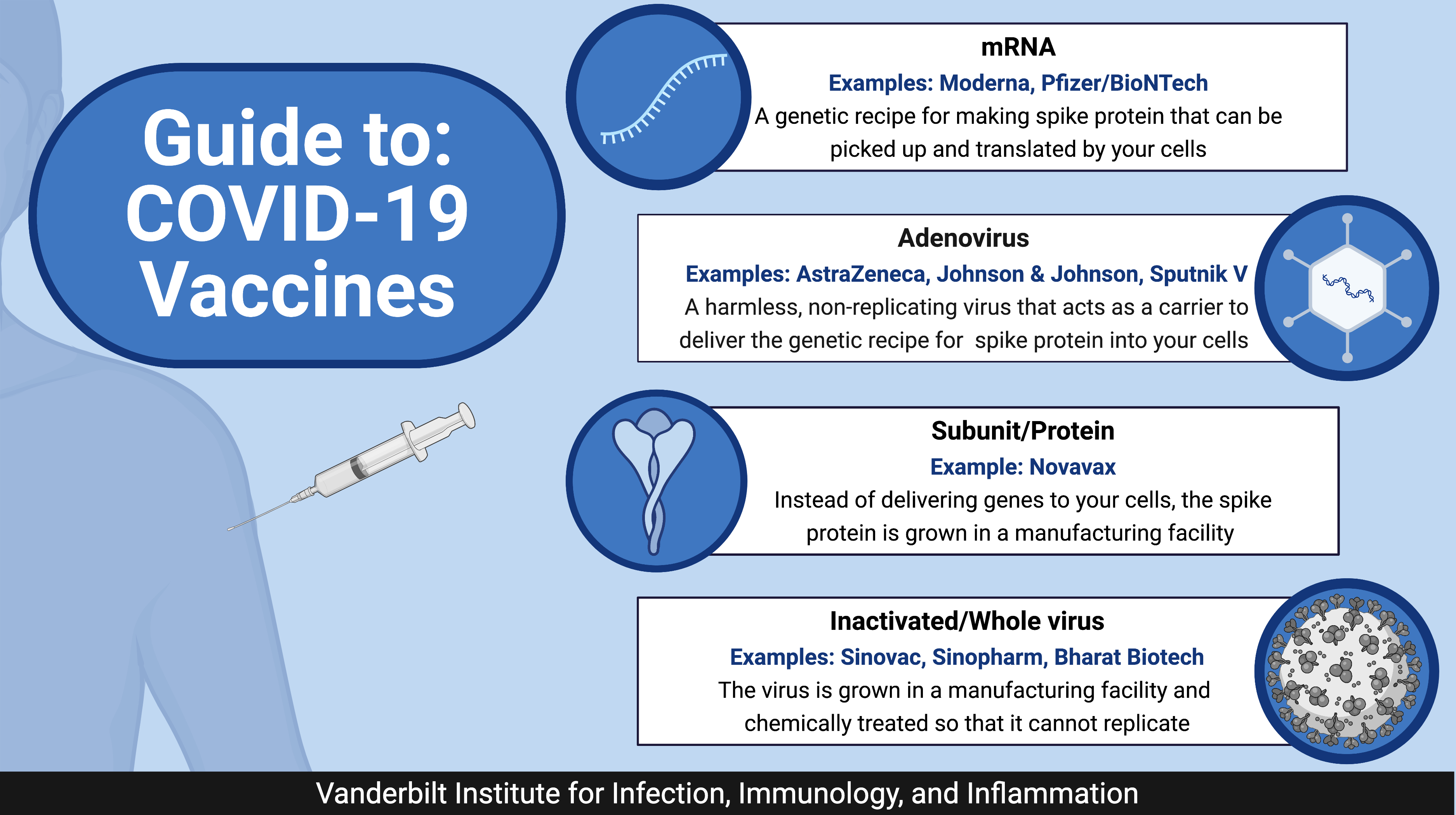 Guide to: COVID-19 Vaccines

mRNA
Examples: Moderna, Pfizer/BioNTech
A genetic recipe for making spike protein that can be picked up and translated by your cells

Adenovirus
Examples: AstraZeneca, Johnson & Johnson, Sputnik V
A harmless, non-replicating virus that acts as a carrier to deliver the genetic recipe for spike protein into your cells

Subunit/Protein
Example: Novavax
Instead of delivering genes to your cells, the spike protein is grown in a manufacturing facility

Inactivated/Whole virus
Examples: Sinovac, Sinopharm, Bharat Biotech
The virus is grown in a manufacturing facility and chemically treated so that it cannot replicate

Vanderbilt Institute for Infection, Immunology, and Inflammation